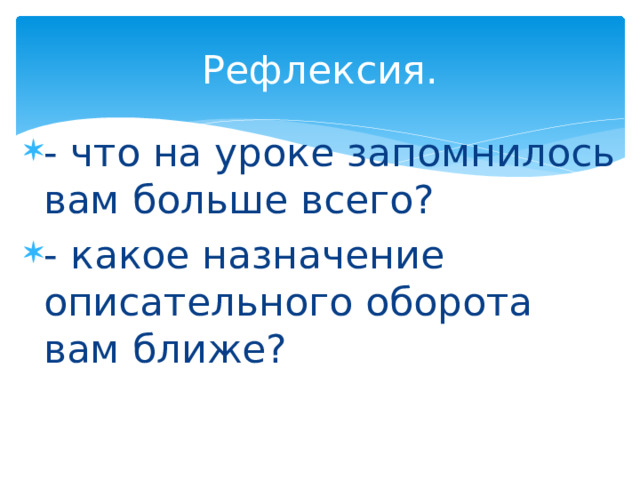 Рефлексия.

- что на уроке запомнилось вам больше всего?

- какое назначение описательного оборота вам ближе?